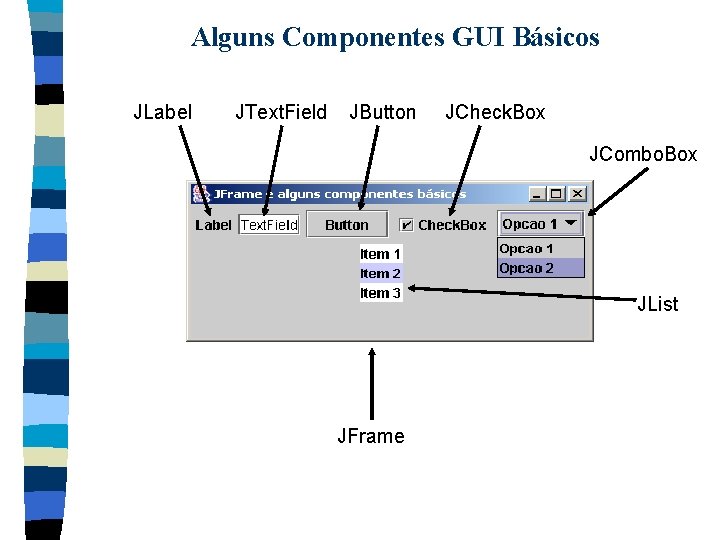 Alguns Componentes GUI Básicos

JLabel JTextField JButton JCheckBox

JComboBox

JFrame e alguns componentes básicos

Label TextField Button CheckBox Opcao 1

Opcao 1
Opcao 2

Item 1
Item 2
Item 3

JList

JFrame